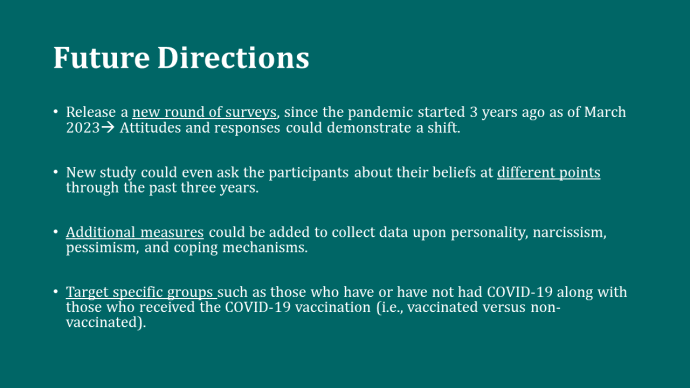 Future Directions

• Release a new round of surveys, since the pandemic started 3 years ago as of March 2023→ Attitudes and responses could demonstrate a shift.

• New study could even ask the participants about their beliefs at different points through the past three years.

• Additional measures could be added to collect data upon personality, narcissism, pessimism, and coping mechanisms.

• Target specific groups such as those who have or have not had COVID-19 along with those who received the COVID-19 vaccination (i.e., vaccinated versus non-vaccinated).